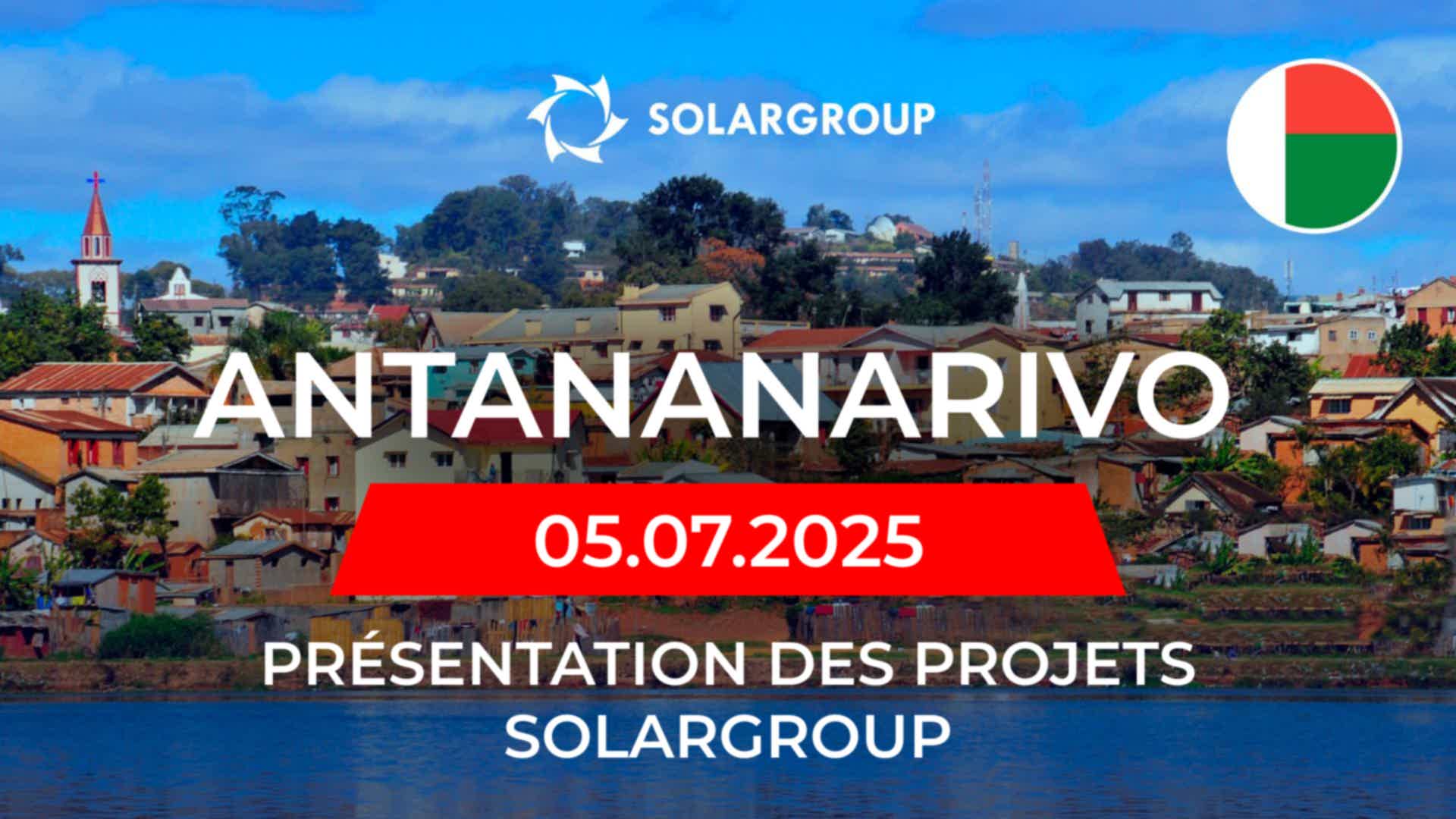 SOLARGROUP

ANTANANARIVO

05.07.2025

PRÉSENTATION DES PROJETS SOLARGROUP